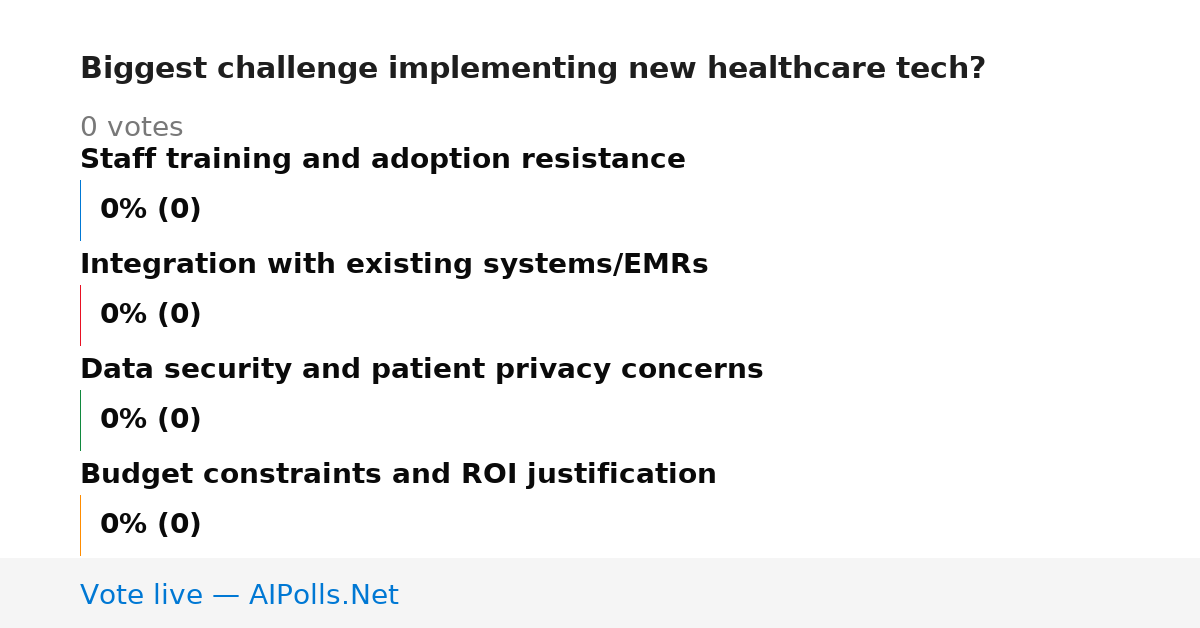 Biggest challenge implementing new healthcare tech?

0 votes

Staff training and adoption resistance

0% (0)

Integration with existing systems/EMRs

0% (0)

Data security and patient privacy concerns

0% (0)

Budget constraints and ROI justification

0% (0)

Vote live — AIPolls.Net